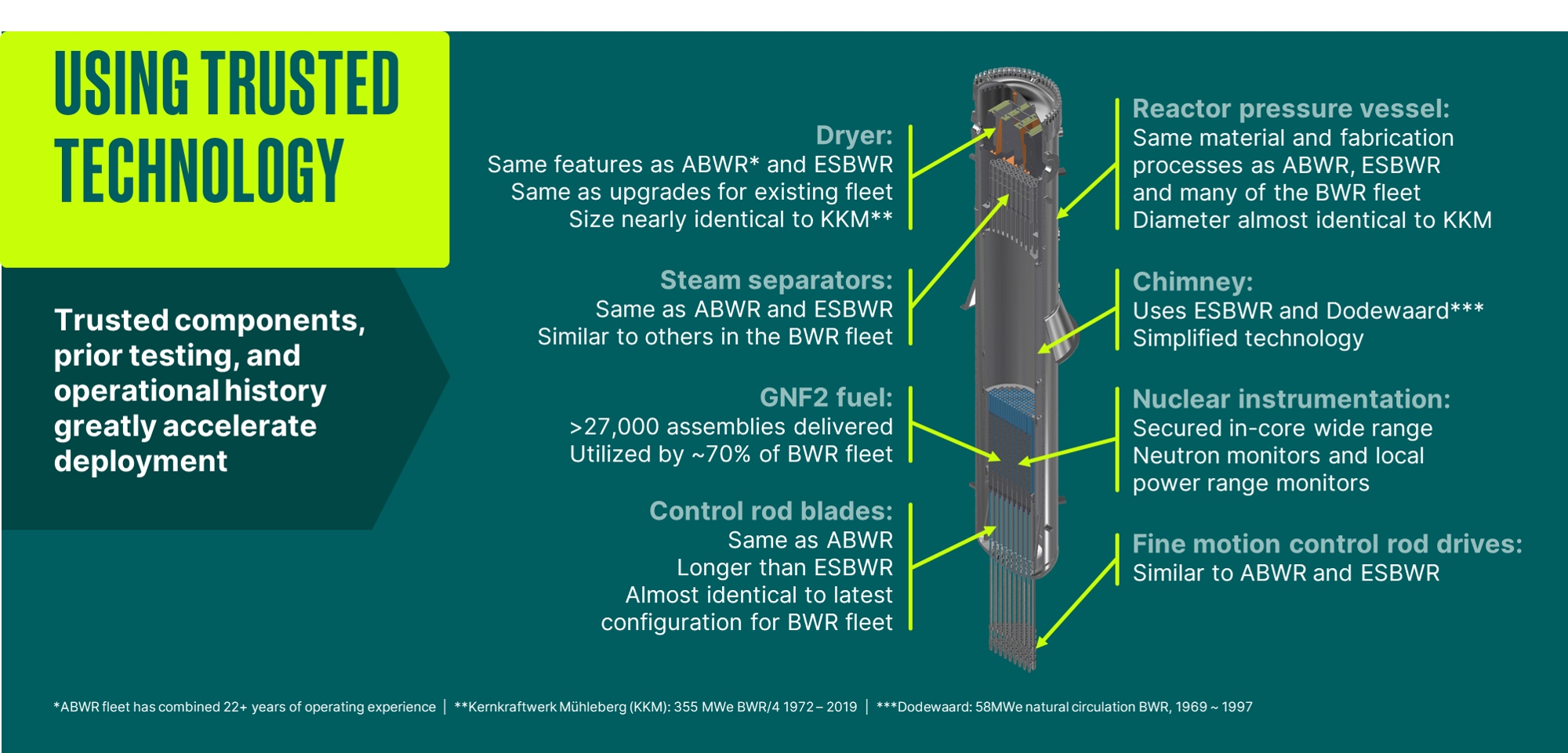 USING TRUSTED TECHNOLOGY

Trusted components, prior testing, and operational history greatly accelerate deployment

Dryer:
Same features as ABWR* and ESBWR
Same as upgrades for existing fleet
Size nearly identical to KKM**

Steam separators:
Same as ABWR and ESBWR
Similar to others in the BWR fleet

GNF2 fuel:
>27,000 assemblies delivered
Utilized by ~70% of BWR fleet

Control rod blades:
Same as ABWR
Longer than ESBWR
Almost identical to latest configuration for BWR fleet

Reactor pressure vessel:
Same material and fabrication processes as ABWR, ESBWR and many of the BWR fleet
Diameter almost identical to KKM

Chimney:
Uses ESBWR and Dodewaard***
Simplified technology

Nuclear instrumentation:
Secured in-core wide range
Neutron monitors and local power range monitors

Fine motion control rod drives:
Similar to ABWR and ESBWR

*ABWR fleet has combined 22+ years of operating experience | **Kernkraftwerk Mühleberg (KKM): 355 MWe BWR/4 1972 – 2019 | ***Dodewaard: 58MWe natural circulation BWR, 1969 ~ 1997